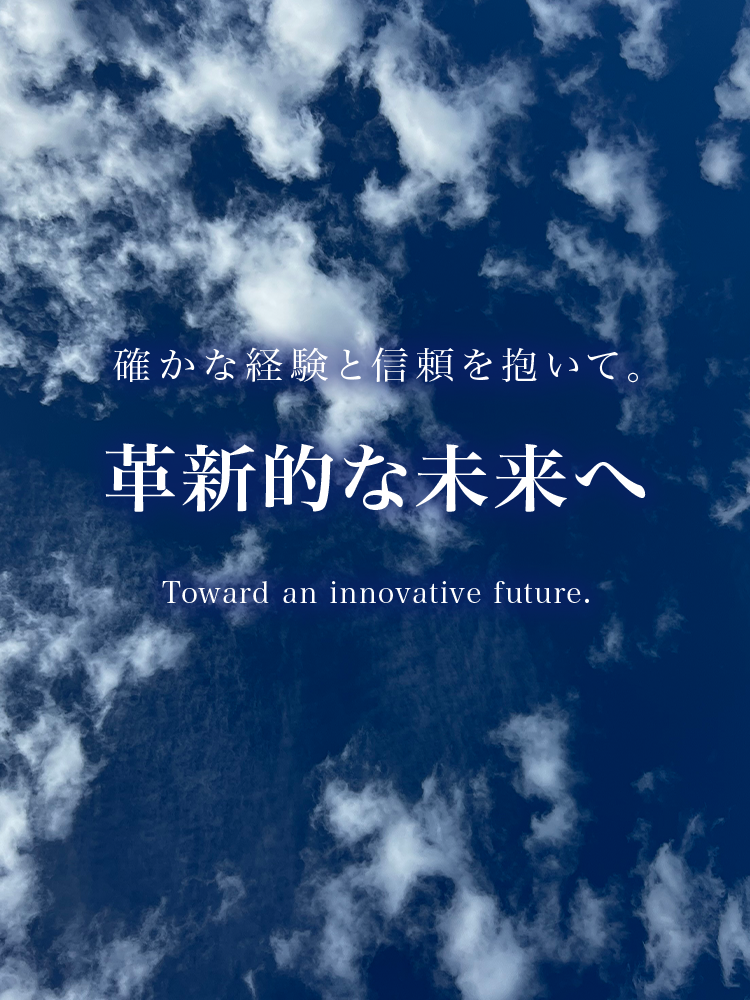 確かな経験と信頼を抱いて。

革新的な未来へ

Toward an innovative future.